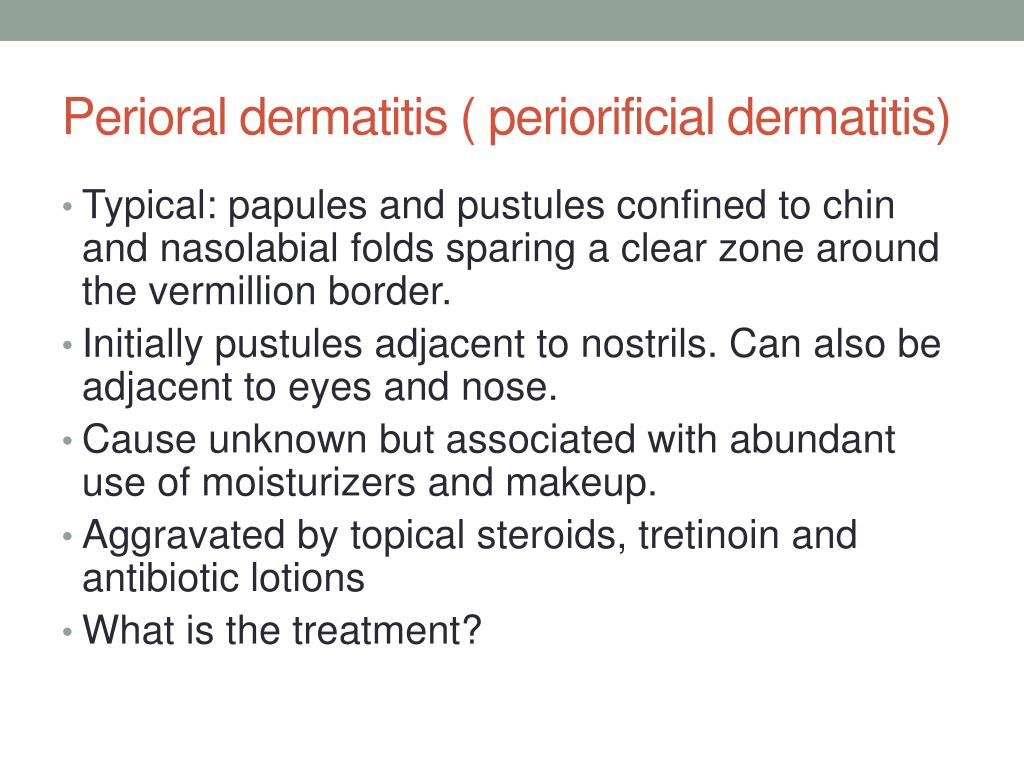 Perioral dermatitis ( periorificial dermatitis)

• Typical: papules and pustules confined to chin and nasolabial folds sparing a clear zone around the vermillion border.
• Initially pustules adjacent to nostrils. Can also be adjacent to eyes and nose.
• Cause unknown but associated with abundant use of moisturizers and makeup.
• Aggravated by topical steroids, tretinoin and antibiotic lotions
• What is the treatment?